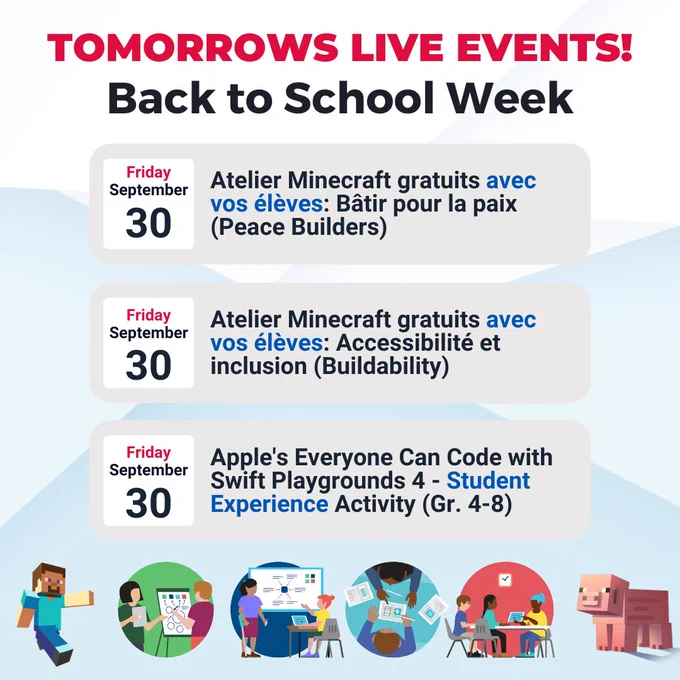 TOMORROWS LIVE EVENTS!
Back to School Week

Friday
September
30

Atelier Minecraft gratuits avec vos élèves: Bâtir pour la paix (Peace Builders)

Friday
September
30

Atelier Minecraft gratuits avec vos élèves: Accessibilité et inclusion (Buildability)

Friday
September
30

Apple's Everyone Can Code with Swift Playgrounds 4 - Student Experience Activity (Gr. 4-8)